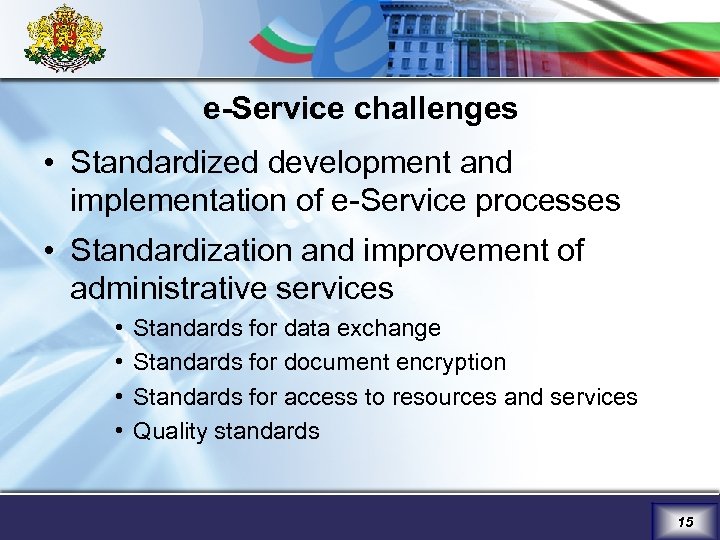 e-Service challenges

• Standardized development and implementation of e-Service processes

• Standardization and improvement of administrative services

• Standards for data exchange

• Standards for document encryption

• Standards for access to resources and services

• Quality standards

15